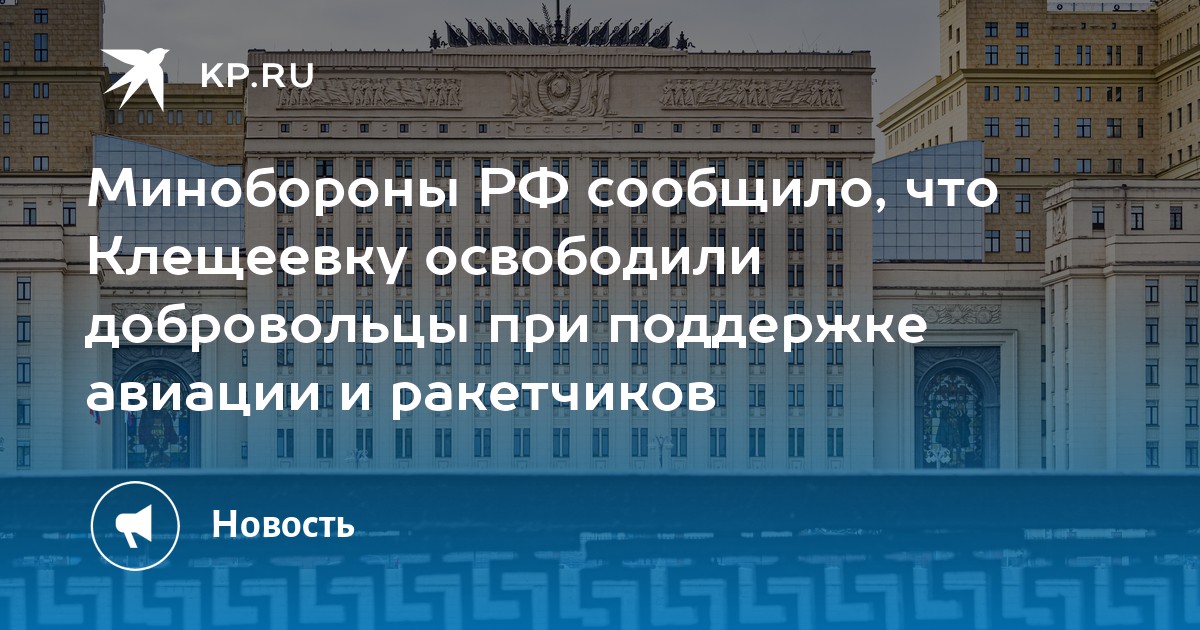 KP.RU

Минобороны РФ сообщило, что Клещеевку освободили добровольцы при поддержке авиации и ракетчиков

Новость